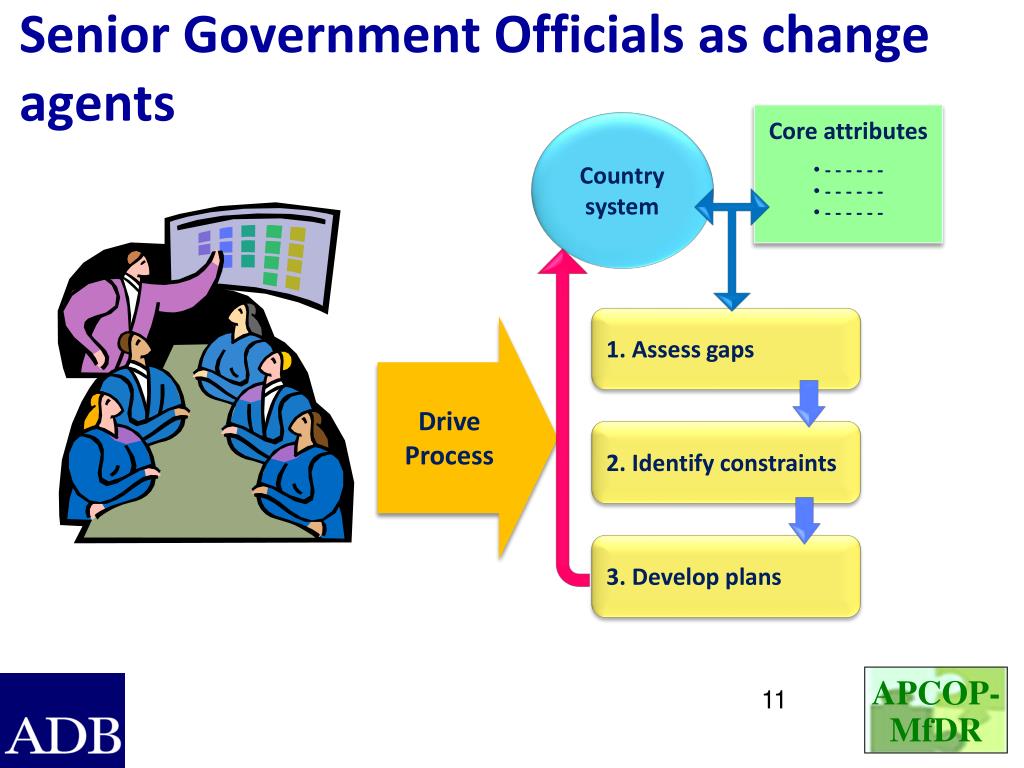 Senior Government Officials as change agents

Country system

Core attributes
• - - - - - -
• - - - - - -
• - - - - - -

Drive Process

1. Assess gaps

2. Identify constraints

3. Develop plans

ADB

11

APCOP-MfDR